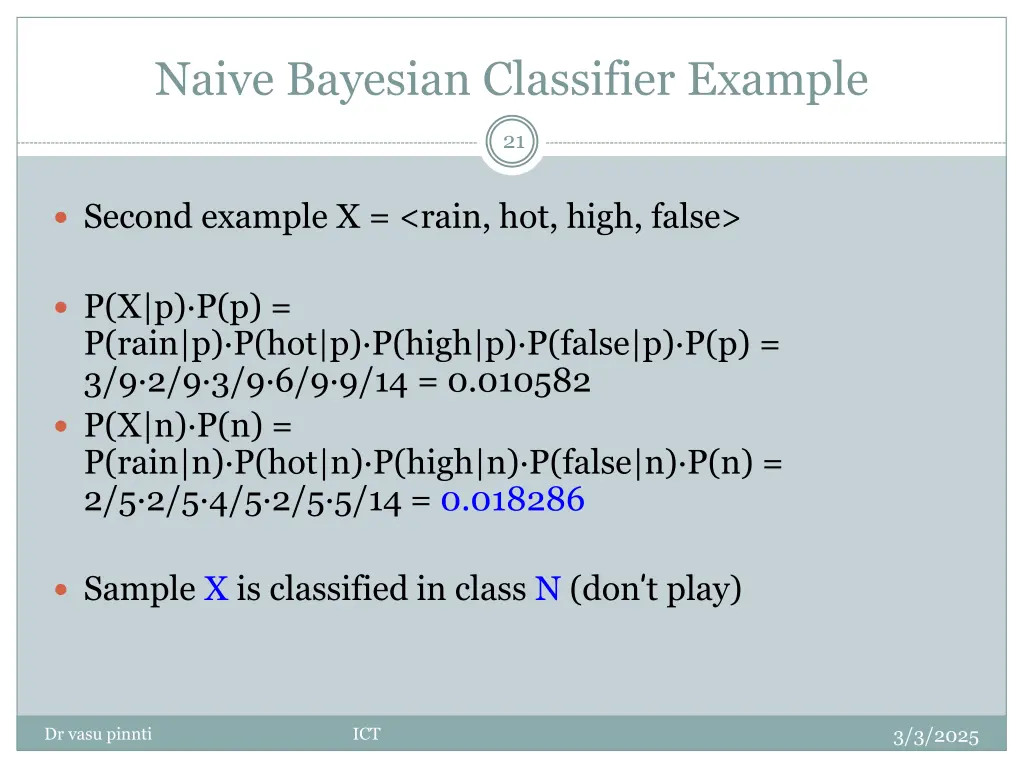 Naive Bayesian Classifier Example

21

Second example X = <rain, hot, high, false>

P(X|p)·P(p) = P(rain|p)·P(hot|p)·P(high|p)·P(false|p)·P(p) = 3/9·2/9·3/9·6/9·9/14 = 0.010582

P(X|n)·P(n) = P(rain|n)·P(hot|n)·P(high|n)·P(false|n)·P(n) = 2/5·2/5·4/5·2/5·5/14 = 0.018286

Sample X is classified in class N (don't play)

Dr vasu pinnti

ICT

3/3/2025